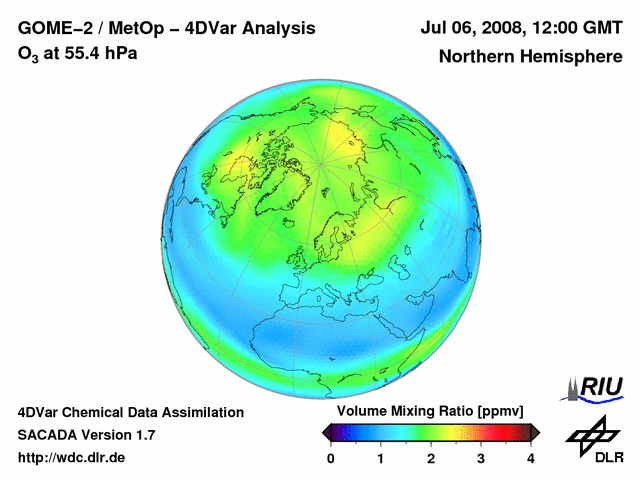 GOME–2 / MetOp – 4DVar Analysis
$O_3$ at 55.4 hPa

Jul 06, 2008, 12:00 GMT
Northern Hemisphere

4DVar Chemical Data Assimilation
SACADA Version 1.7
http://wdc.dlr.de

Volume Mixing Ratio [ppmv]
0 1 2 3 4

RIU

DLR